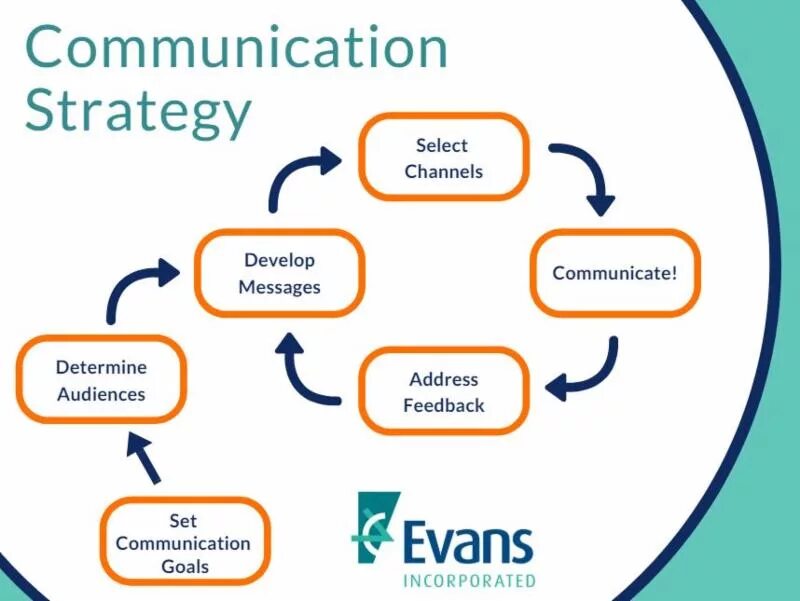 Communication Strategy

Set Communication Goals

Determine Audiences

Develop Messages

Select Channels

Communicate!

Address Feedback

Evans
INCORPORATED